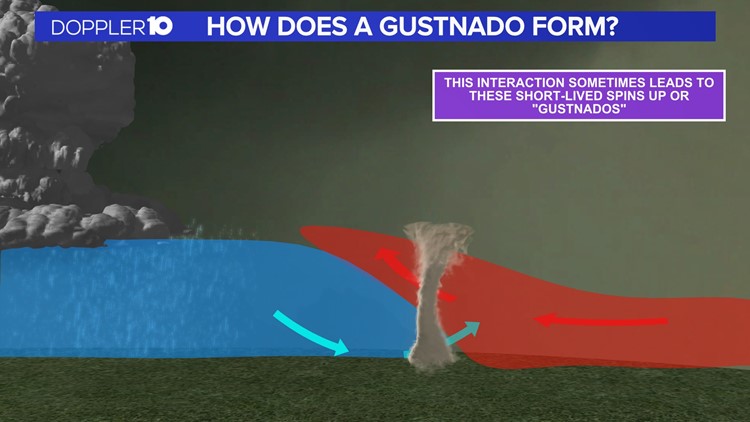 DOPPLER 10 HOW DOES A GUSTNADO FORM?

THIS INTERACTION SOMETIMES LEADS TO THESE SHORT-LIVED SPINS UP OR "GUSTNADOS"